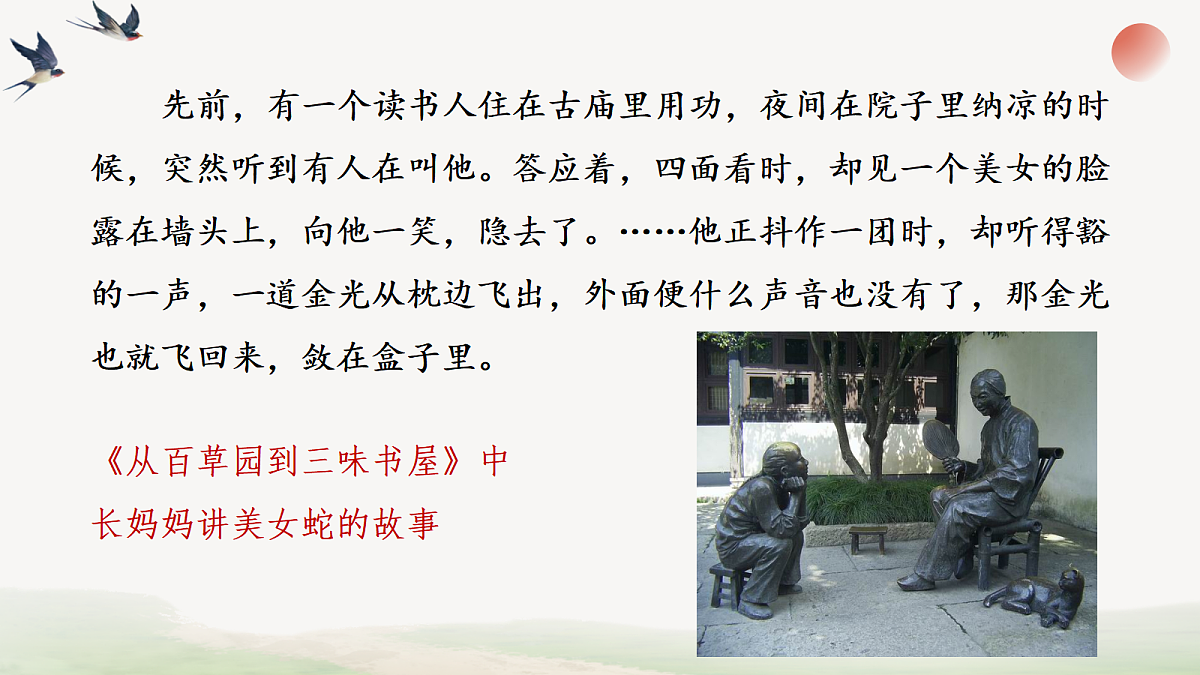 先前，有一个读书人住在古庙里用功，夜间在院子里纳凉的时候，突然听到有人在叫他。答应着，四面看时，却见一个美女的脸露在墙头上，向他一笑，隐去了。……他正抖作一团时，却听得豁的一声，一道金光从枕边飞出，外面便什么声音也没有了，那金光也就飞回来，敛在盒子里。

《从百草园到三味书屋》中长妈妈讲美女蛇的故事